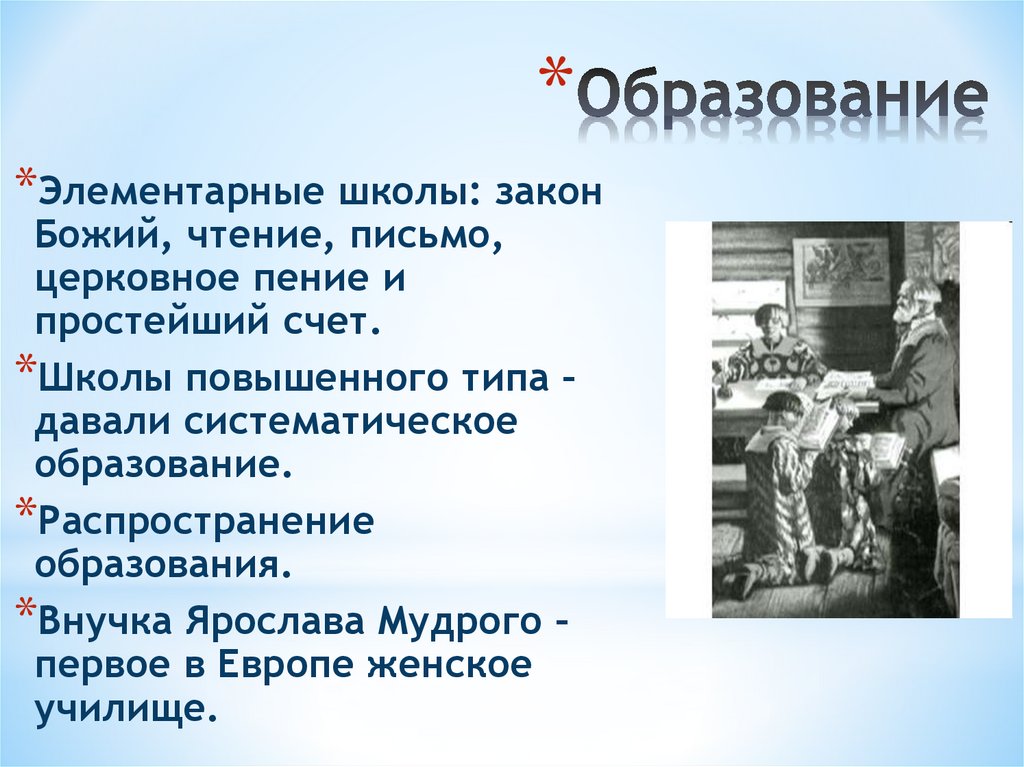 *Образование

*Элементарные школы: закон Божий, чтение, письмо, церковное пение и простейший счет.

*Школы повышенного типа – давали систематическое образование.

*Распространение образования.

*Внучка Ярослава Мудрого – первое в Европе женское училище.